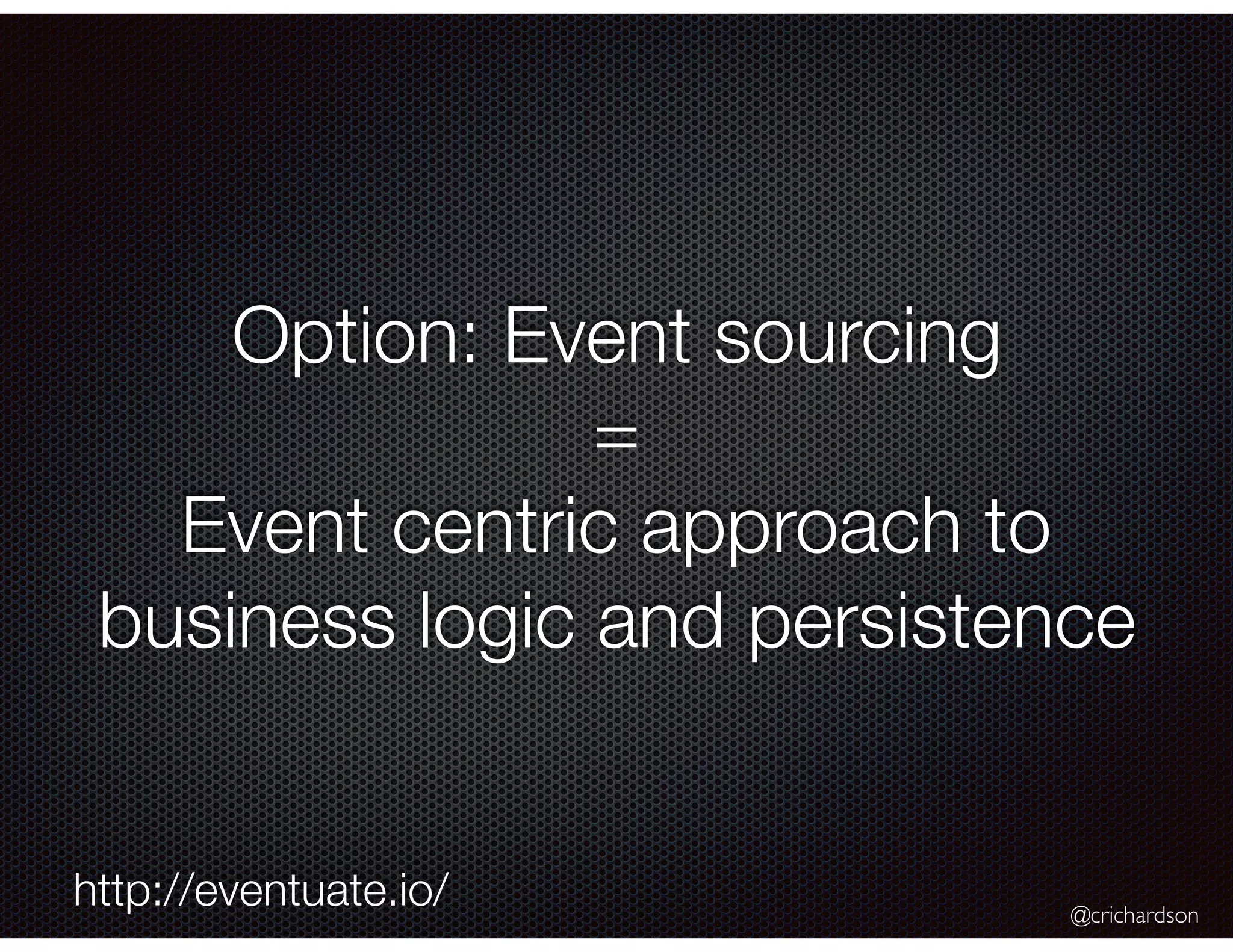 Option: Event sourcing
=
Event centric approach to business logic and persistence

http://eventuate.io/

@crichardson